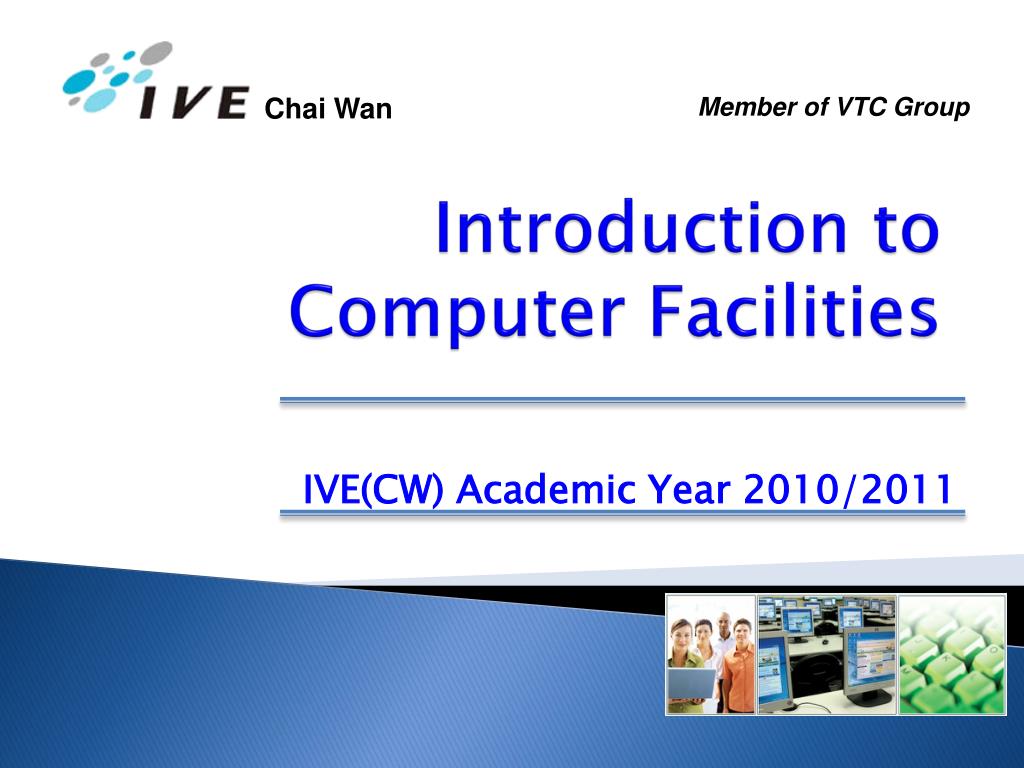 IVE Chai Wan

Member of VTC Group

Introduction to Computer Facilities

IVE(CW) Academic Year 2010/2011